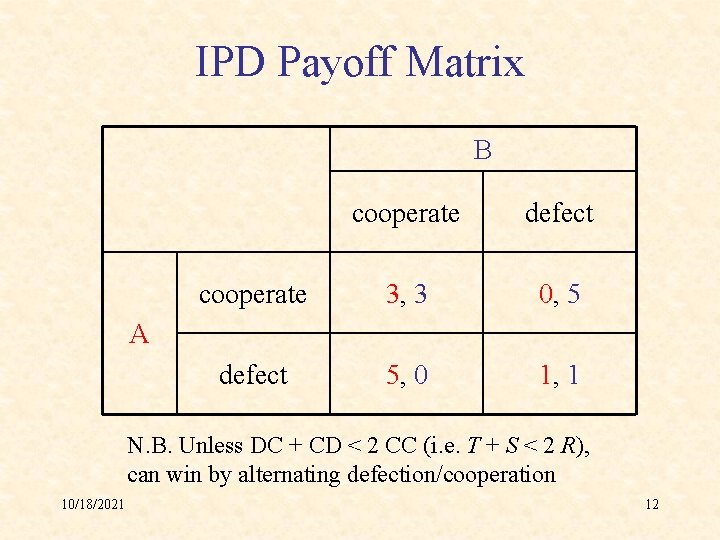 IPD Payoff Matrix

| | | B | |
|---|---|---|---|
| | | cooperate | defect |
| A | cooperate | 3, 3 | 0, 5 |
| | defect | 5, 0 | 1, 1 |

N.B. Unless DC + CD < 2 CC (i.e. $T + S < 2R$), can win by alternating defection/cooperation

10/18/2021

12